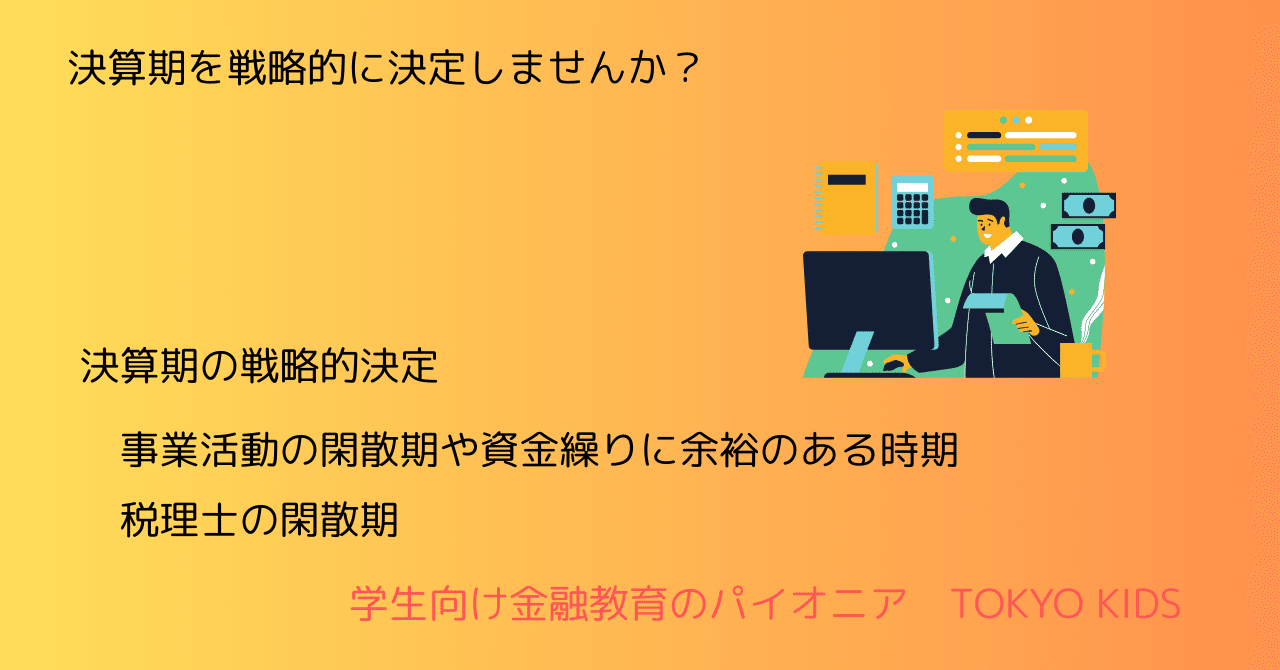 決算期を戦略的に決定しませんか？

決算期の戦略的決定

事業活動の閑散期や資金繰りに余裕のある時期

税理士の閑散期

学生向け金融教育のパイオニア　TOKYO KIDS